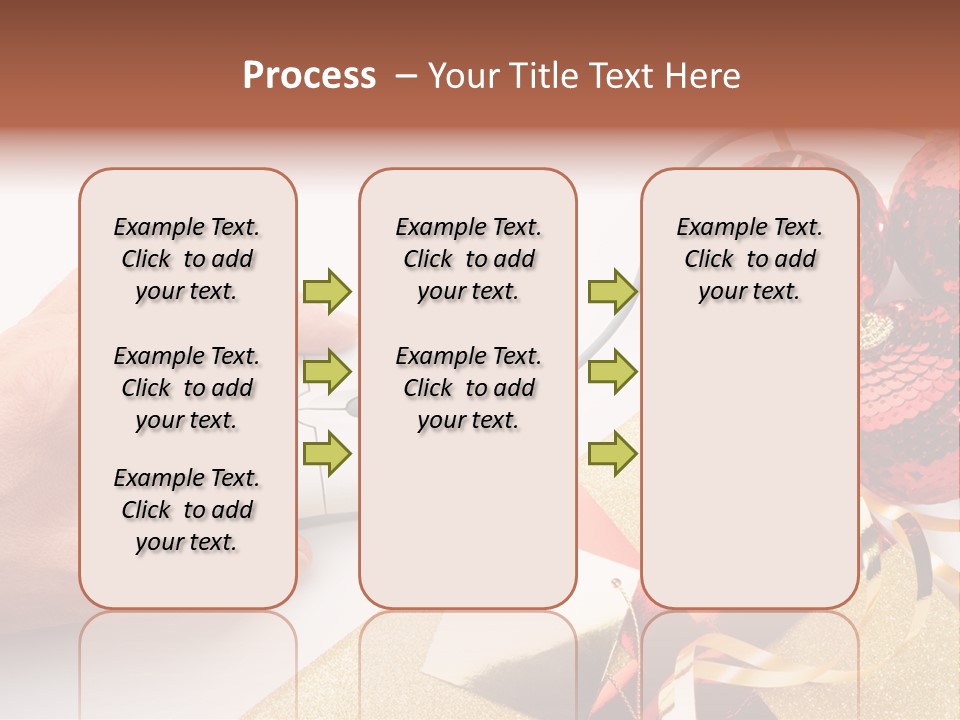 Process – Your Title Text Here

Example Text. Click to add your text.

Example Text. Click to add your text.

Example Text. Click to add your text.

Example Text. Click to add your text.

Example Text. Click to add your text.

Example Text. Click to add your text.